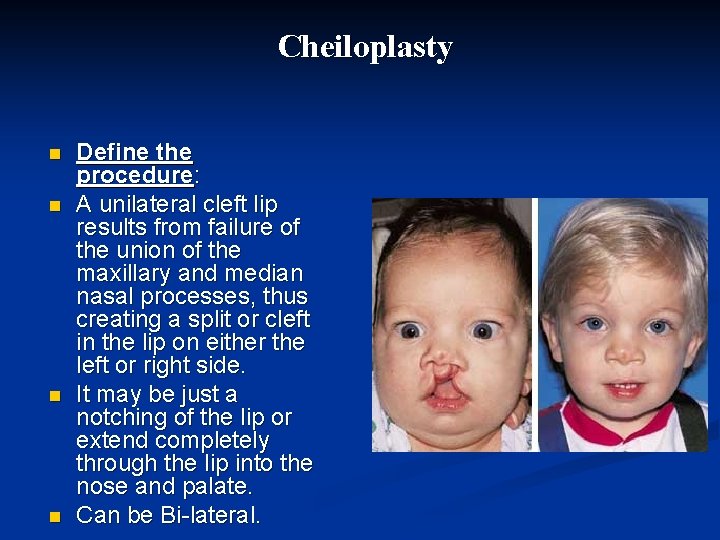 Cheiloplasty

- Define the procedure:
- A unilateral cleft lip results from failure of the union of the maxillary and median nasal processes, thus creating a split or cleft in the lip on either the left or right side.
- It may be just a notching of the lip or extend completely through the lip into the nose and palate.
- Can be Bi-lateral.